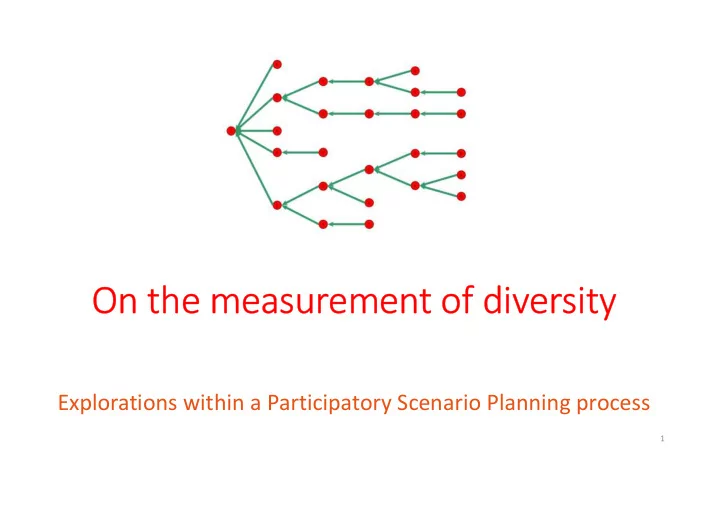 On the measurement of diversity

Explorations within a Participatory Scenario Planning process

1